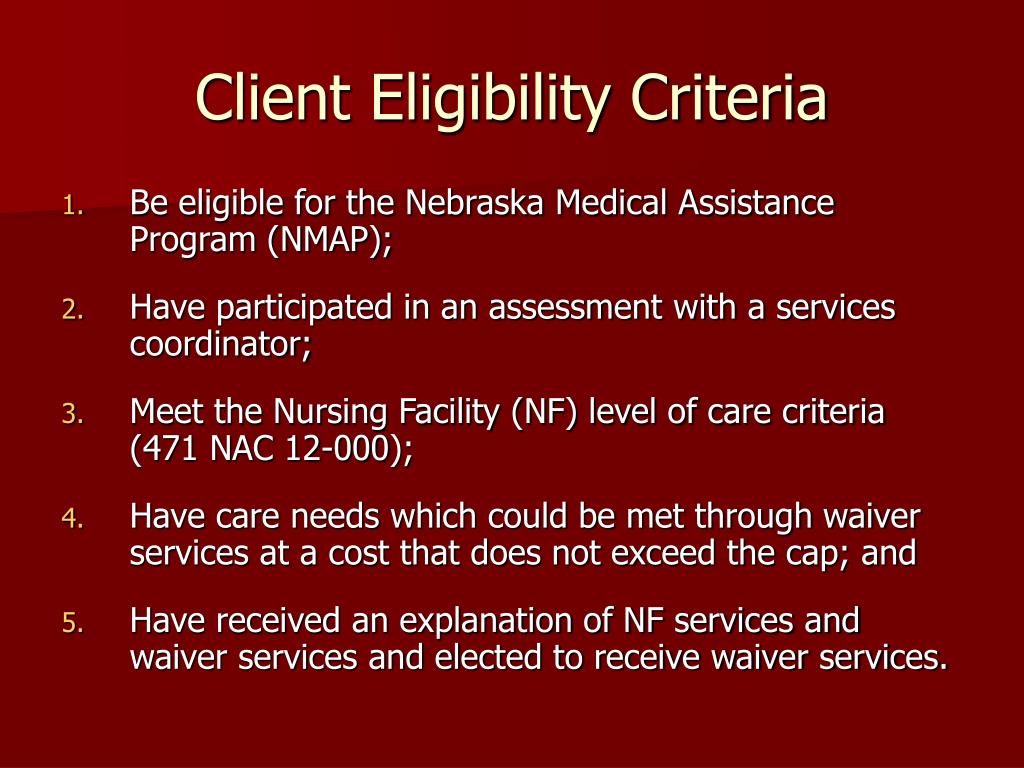 Client Eligibility Criteria

1. Be eligible for the Nebraska Medical Assistance Program (NMAP);

2. Have participated in an assessment with a services coordinator;

3. Meet the Nursing Facility (NF) level of care criteria (471 NAC 12-000);

4. Have care needs which could be met through waiver services at a cost that does not exceed the cap; and

5. Have received an explanation of NF services and waiver services and elected to receive waiver services.